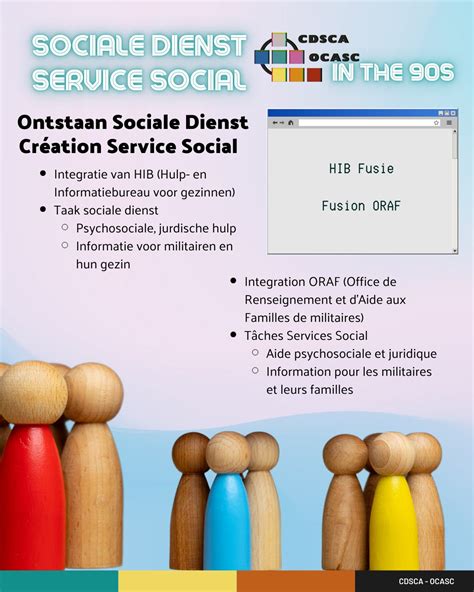 SOCIALE DIENST
SERVICE SOCIAL

CDSCA
OCASC
IN THE 90S

Ontstaan Sociale Dienst
Création Service Social

- Integratie van HIB (Hulp- en Informatiebureau voor gezinnen)
- Taak sociale dienst
  - Psychosociale, jurdische hulp
  - Informatie voor militairen en hun gezin

HIB Fusie

Fusion ORAF

- Integration ORAF (Office de Renseignement et d'Aide aux Familles de militaires)
- Tâches Services Social
  - Aide psychosociale et juridique
  - Information pour les militaires et leurs familles

CDSCA - OCASC